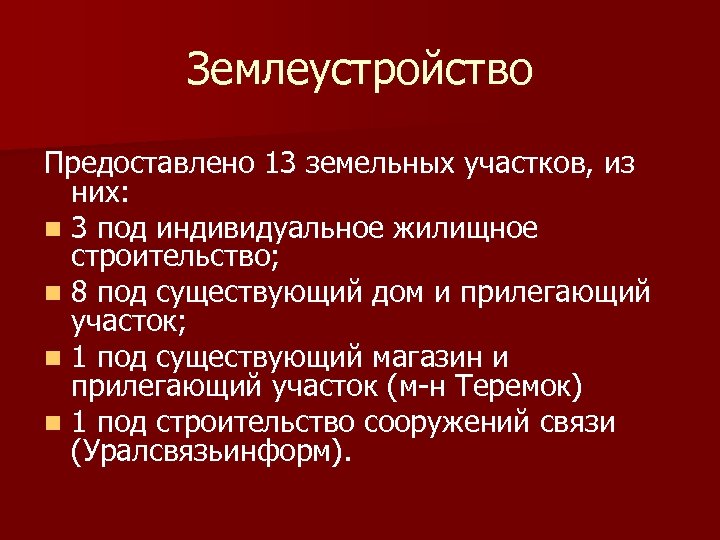 Землеустройство

Предоставлено 13 земельных участков, из них:

- 3 под индивидуальное жилищное строительство;
- 8 под существующий дом и прилегающий участок;
- 1 под существующий магазин и прилегающий участок (м-н Теремок)
- 1 под строительство сооружений связи (Уралсвязьинформ).